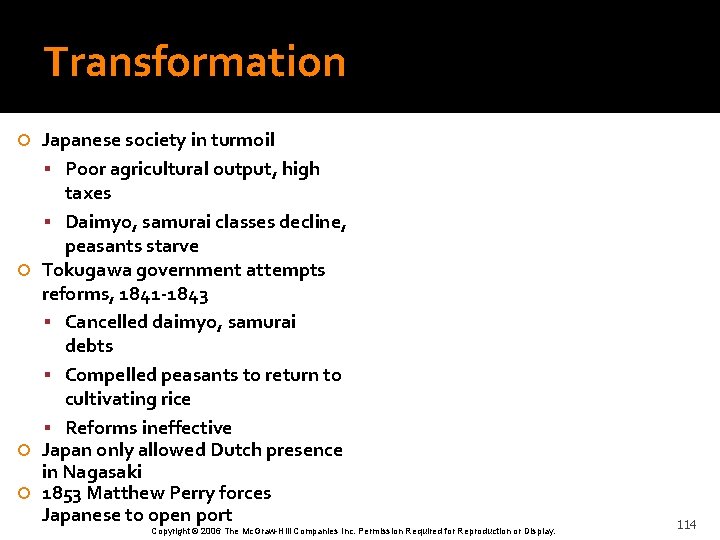 Transformation

Japanese society in turmoil

Poor agricultural output, high taxes

Daimyo, samurai classes decline, peasants starve

Tokugawa government attempts reforms, 1841-1843

Cancelled daimyo, samurai debts

Compelled peasants to return to cultivating rice

Reforms ineffective

Japan only allowed Dutch presence in Nagasaki

1853 Matthew Perry forces Japanese to open port

Copyright © 2006 The McGraw-Hill Companies Inc. Permission Required for Reproduction or Display.

114